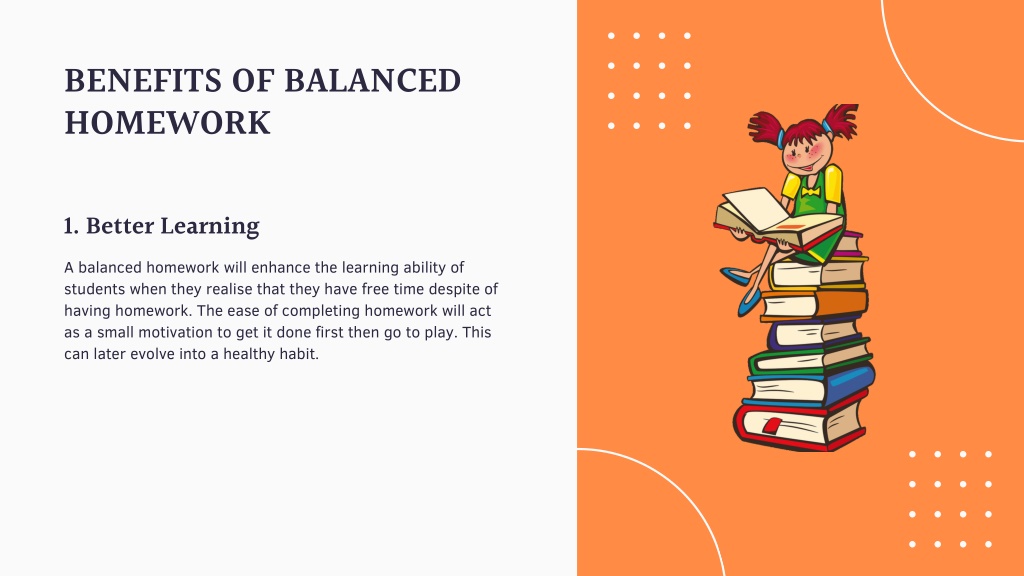 BENEFITS OF BALANCED HOMEWORK

1. Better Learning

A balanced homework will enhance the learning ability of students when they realise that they have free time despite of having homework. The ease of completing homework will act as a small motivation to get it done first then go to play. This can later evolve into a healthy habit.